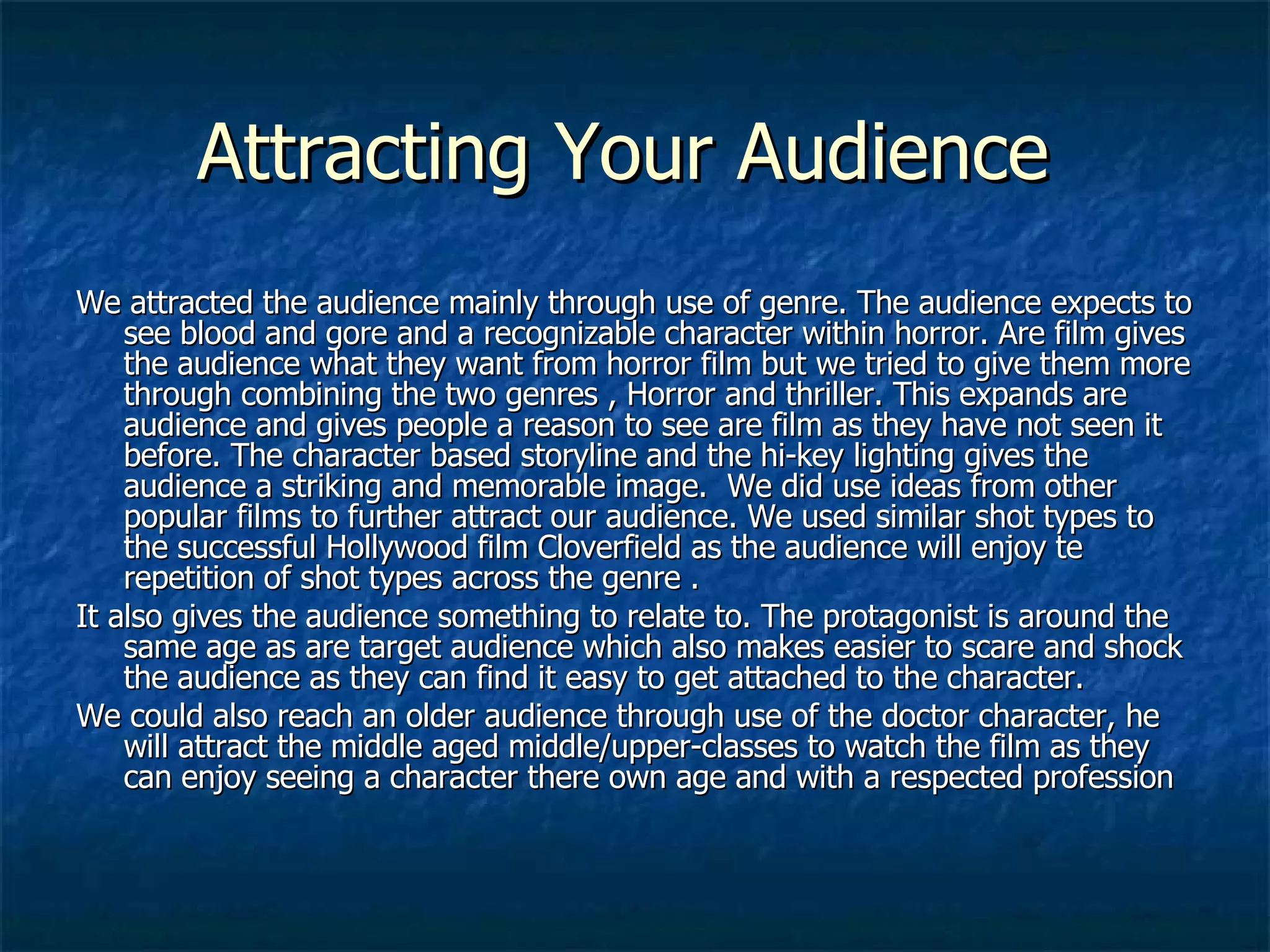 Attracting Your Audience

We attracted the audience mainly through use of genre. The audience expects to see blood and gore and a recognizable character within horror. Are film gives the audience what they want from horror film but we tried to give them more through combining the two genres , Horror and thriller. This expands are audience and gives people a reason to see are film as they have not seen it before. The character based storyline and the hi-key lighting gives the audience a striking and memorable image.  We did use ideas from other popular films to further attract our audience. We used similar shot types to the successful Hollywood film Cloverfield as the audience will enjoy te repetition of shot types across the genre .

It also gives the audience something to relate to. The protagonist is around the same age as are target audience which also makes easier to scare and shock the audience as they can find it easy to get attached to the character.

We could also reach an older audience through use of the doctor character, he will attract the middle aged middle/upper-classes to watch the film as they can enjoy seeing a character there own age and with a respected profession